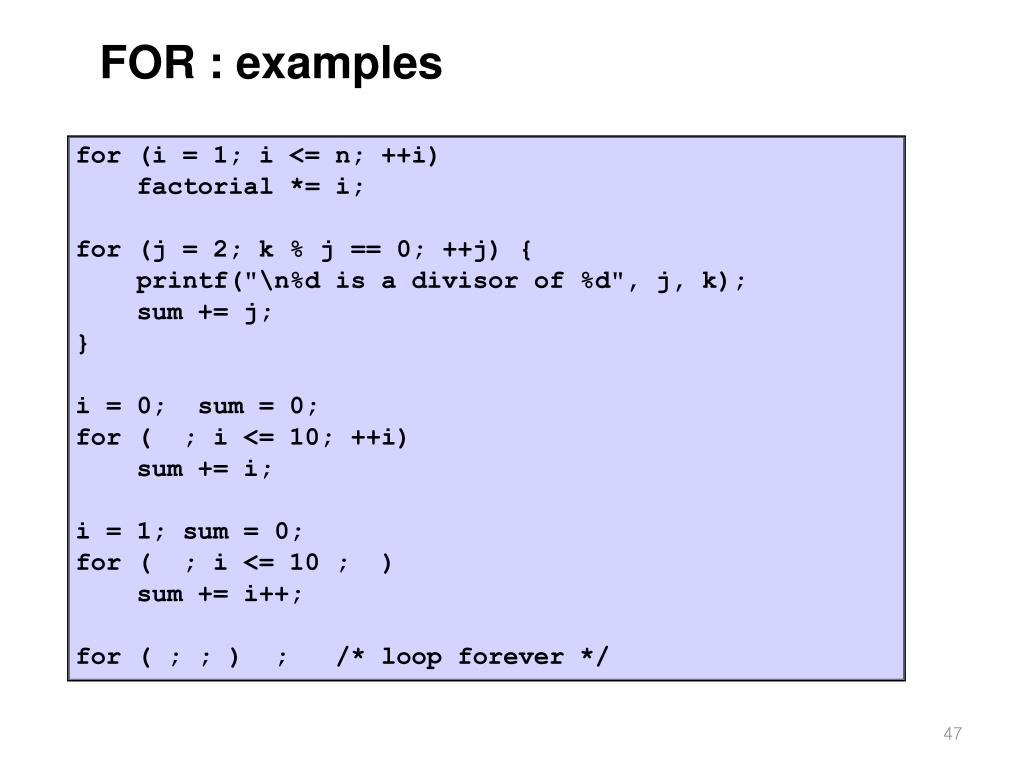 FOR : examples

for (i = 1; i <= n; ++i)
    factorial *= i;

for (j = 2; k % j == 0; ++j) {
    printf("\n%d is a divisor of %d", j, k);
    sum += j;
}

i = 0;  sum = 0;
for (  ; i <= 10; ++i)
    sum += i;

i = 1; sum = 0;
for (  ; i <= 10 ;  )
    sum += i++;

for ( ; ; )  ;   /* loop forever */

47